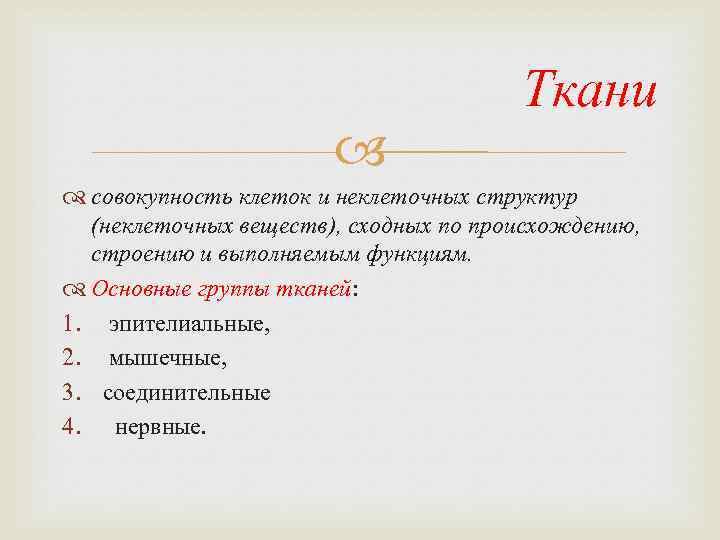 Ткани

совокупность клеток и неклеточных структур (неклеточных веществ), сходных по происхождению, строению и выполняемым функциям.

Основные группы тканей:

1. эпителиальные,
2. мышечные,
3. соединительные
4. нервные.